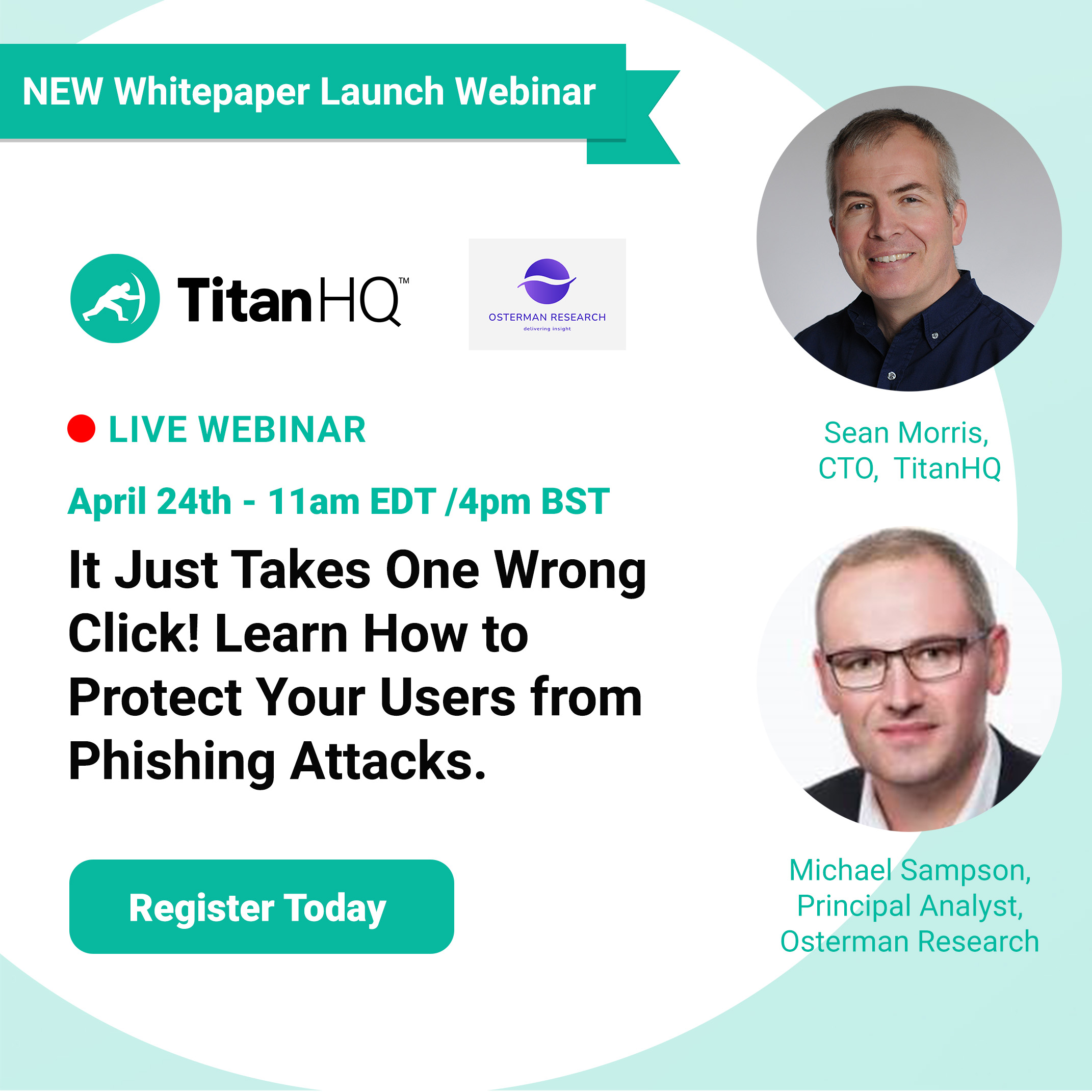 NEW Whitepaper Launch Webinar

TitanHQ™

OSTERMAN RESEARCH
delivering insight

LIVE WEBINAR

April 24th - 11am EDT /4pm BST

It Just Takes One Wrong Click! Learn How to Protect Your Users from Phishing Attacks.

Register Today

Sean Morris,
CTO, TitanHQ

Michael Sampson,
Principal Analyst,
Osterman Research